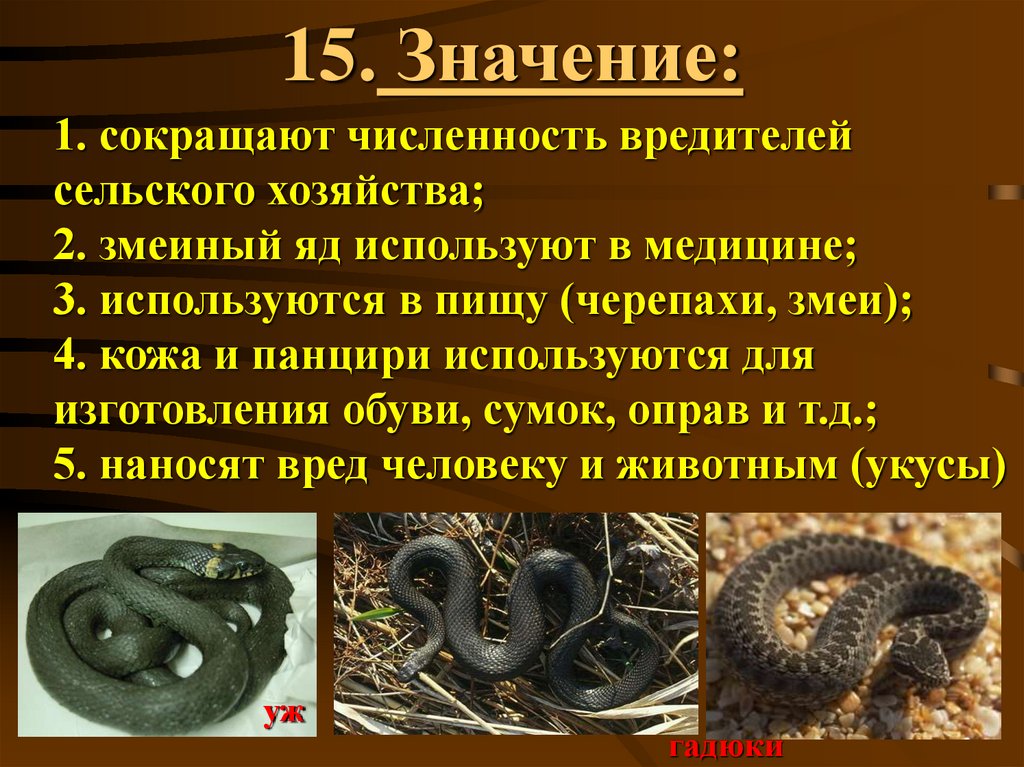 15. Значение:

1. сокращают численность вредителей сельского хозяйства;
2. змеиный яд используют в медицине;
3. используются в пищу (черепахи, змеи);
4. кожа и панцири используются для изготовления обуви, сумок, оправ и т.д.;
5. наносят вред человеку и животным (укусы)

уж

гадюки